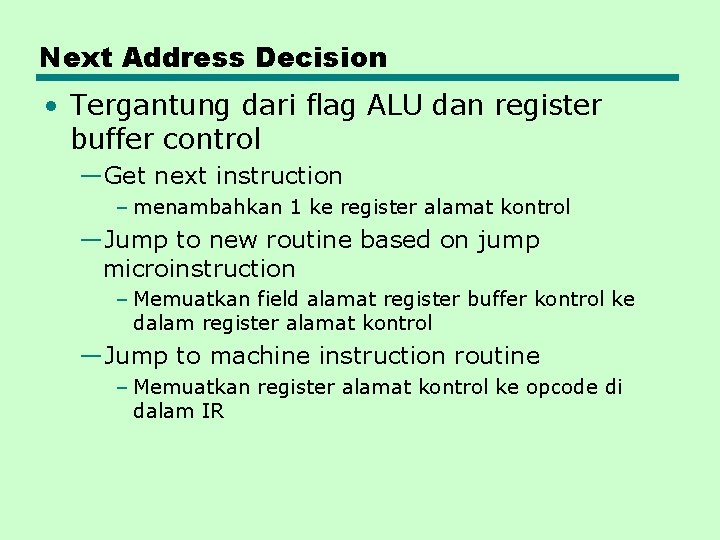 Next Address Decision

• Tergantung dari flag ALU dan register buffer control

—Get next instruction

– menambahkan 1 ke register alamat kontrol

—Jump to new routine based on jump microinstruction

– Memuatkan field alamat register buffer kontrol ke dalam register alamat kontrol

—Jump to machine instruction routine

– Memuatkan register alamat kontrol ke opcode di dalam IR